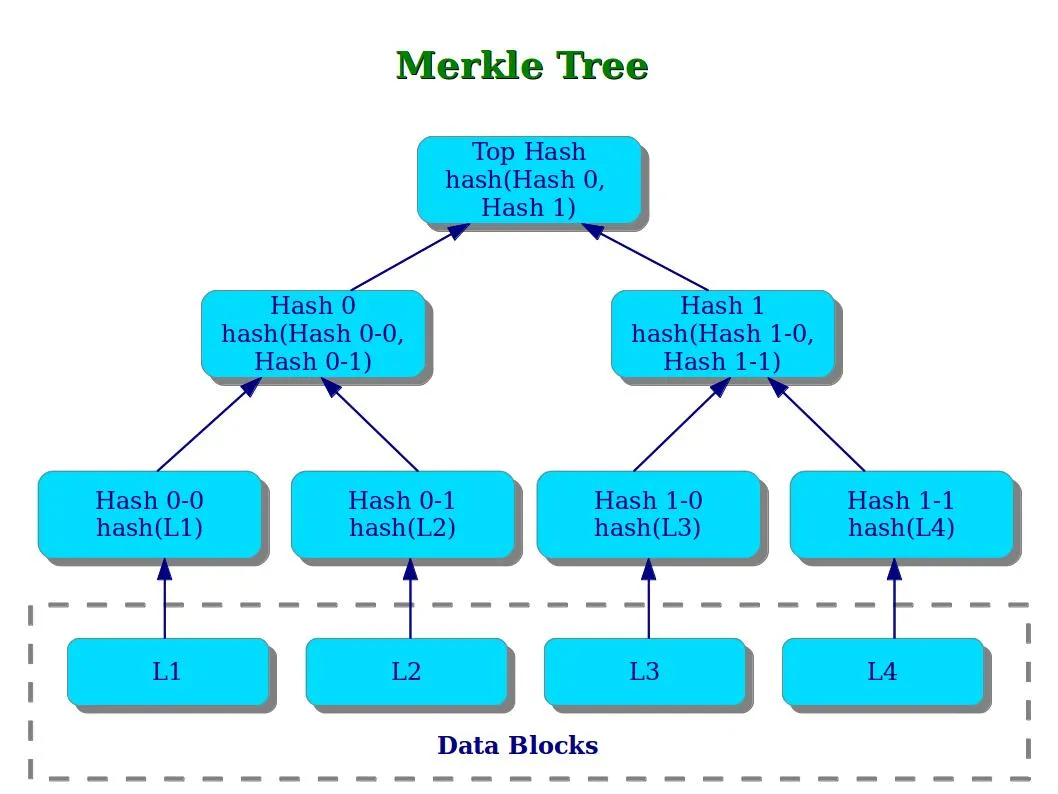 Merkle Tree

Top Hash
hash(Hash 0, Hash 1)

Hash 0
hash(Hash 0-0, Hash 0-1)

Hash 1
hash(Hash 1-0, Hash 1-1)

Hash 0-0
hash(L1)

Hash 0-1
hash(L2)

Hash 1-0
hash(L3)

Hash 1-1
hash(L4)

L1

L2

L3

L4

Data Blocks